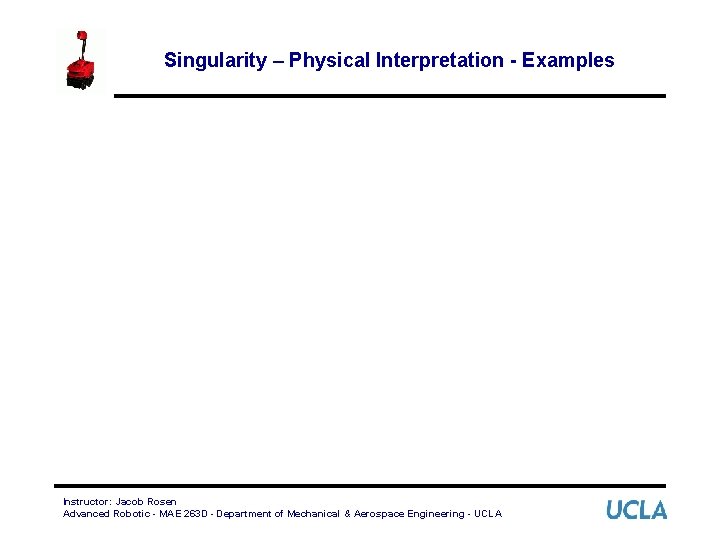 Singularity – Physical Interpretation - Examples

Instructor: Jacob Rosen
Advanced Robotic - MAE 263D - Department of Mechanical & Aerospace Engineering - UCLA

UCLA